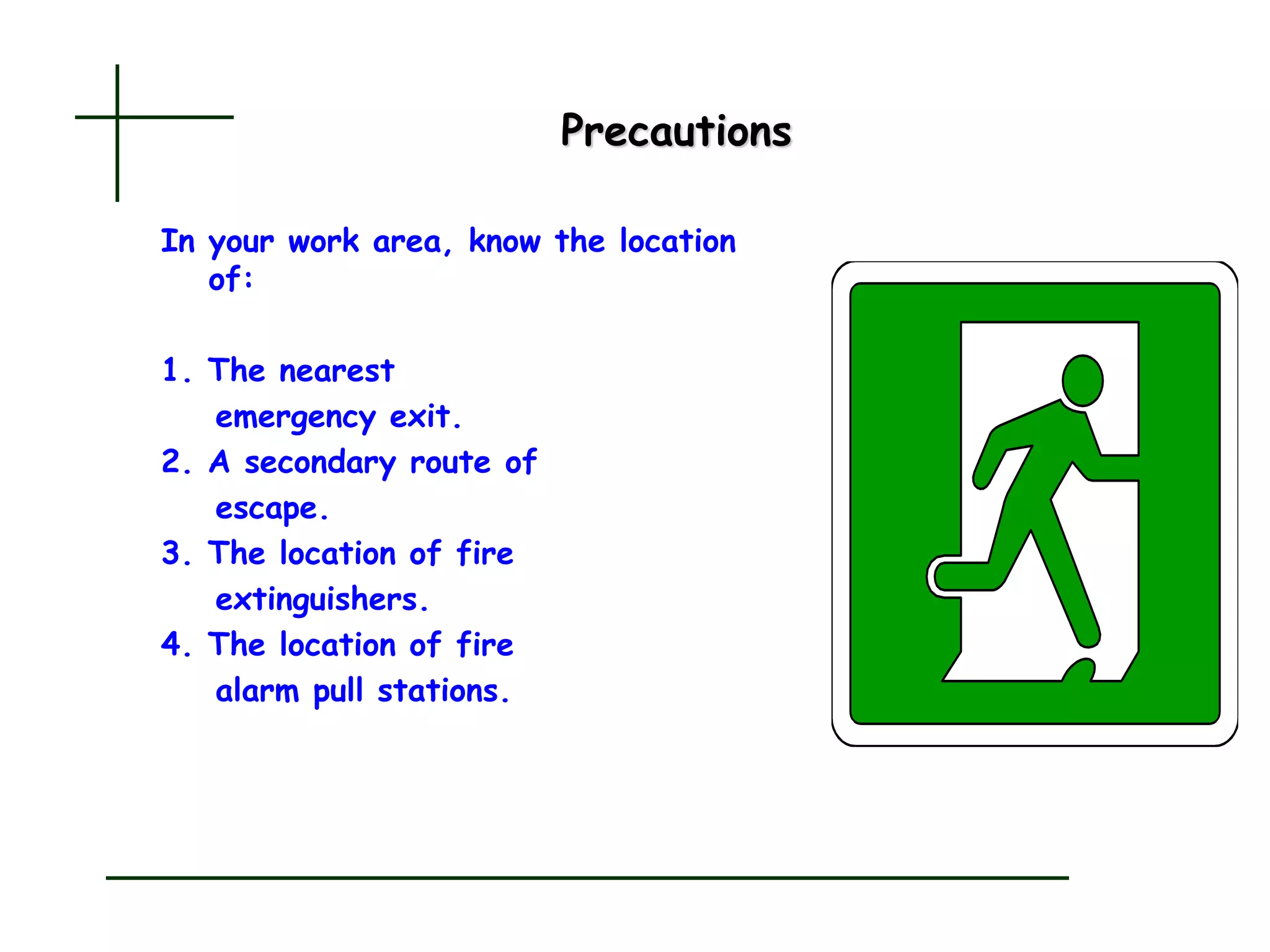 Precautions

In your work area, know the location of:

1. The nearest emergency exit.
2. A secondary route of escape.
3. The location of fire extinguishers.
4. The location of fire alarm pull stations.